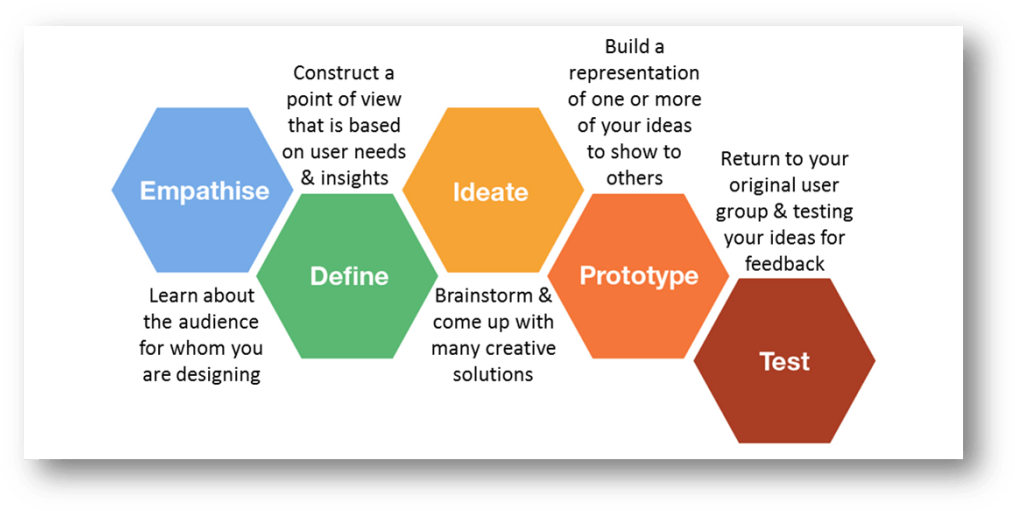 Empathise

Learn about the audience for whom you are designing

Construct a point of view that is based on user needs & insights

Define

Ideate

Brainstorm & come up with many creative solutions

Build a representation of one or more of your ideas to show to others

Prototype

Return to your original user group & testing your ideas for feedback

Test